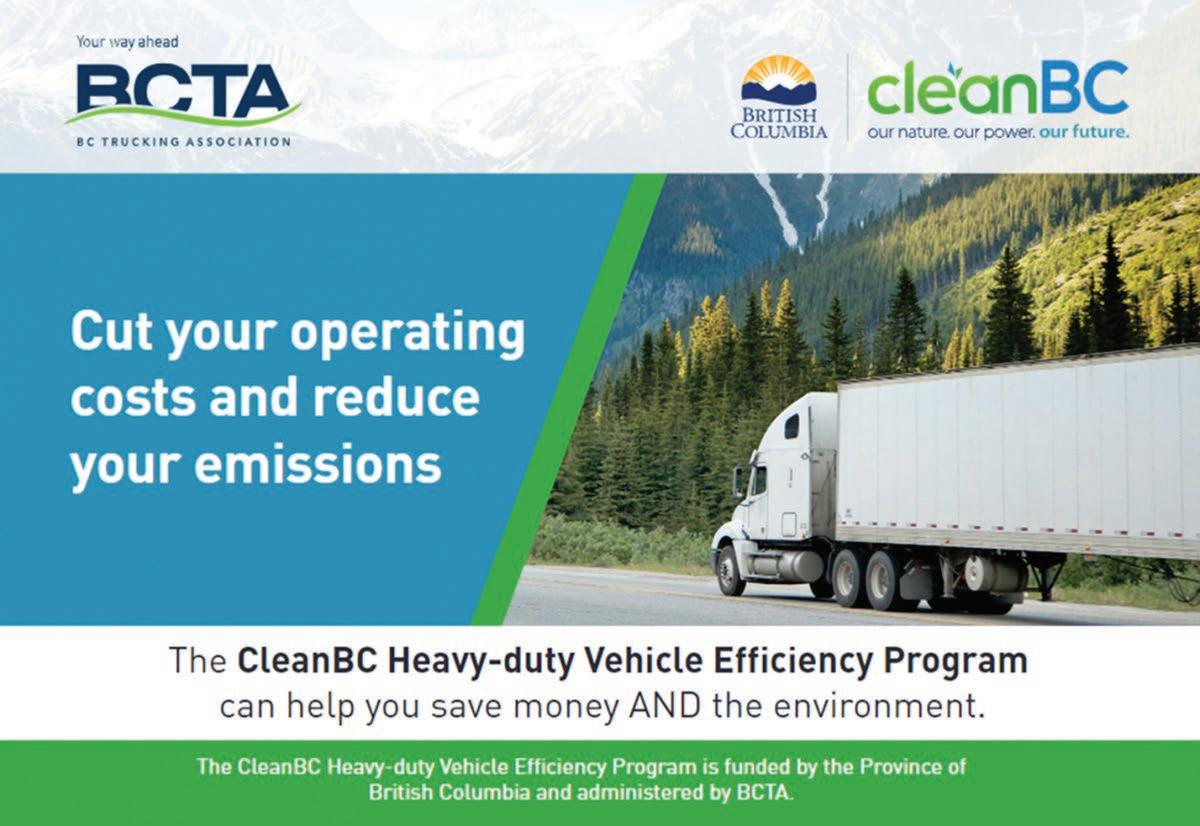 Your way ahead
BCTA
BC TRUCKING ASSOCIATION

BRITISH COLUMBIA
cleanBC
our nature. our power. our future.

Cut your operating costs and reduce your emissions

The CleanBC Heavy-duty Vehicle Efficiency Program can help you save money AND the environment.

The CleanBC Heavy-duty Vehicle Efficiency Program is funded by the Province of British Columbia and administered by BCTA.